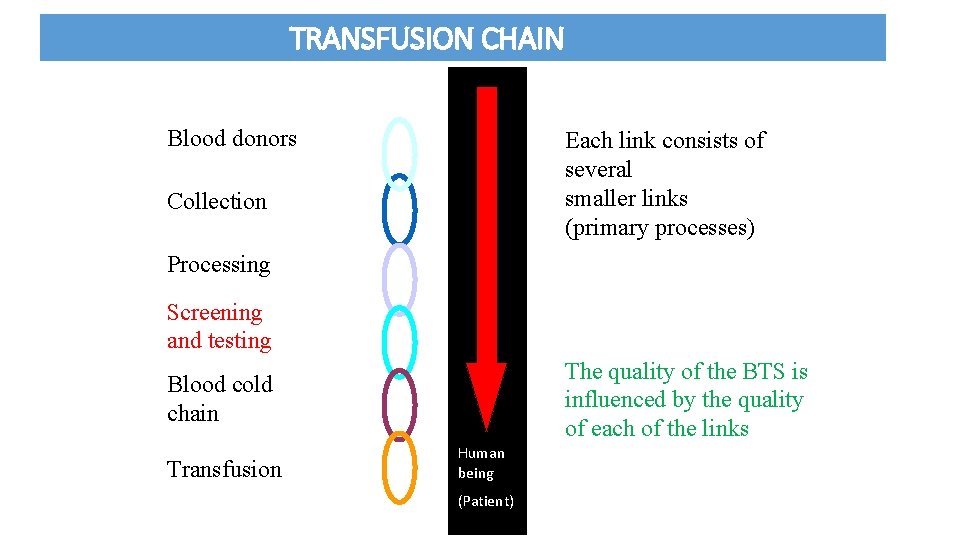 TRANSFUSION CHAIN

Blood donors

Collection

Processing

Screening and testing

Blood cold chain

Transfusion

Human being

(Patient)

Each link consists of several smaller links (primary processes)

The quality of the BTS is influenced by the quality of each of the links